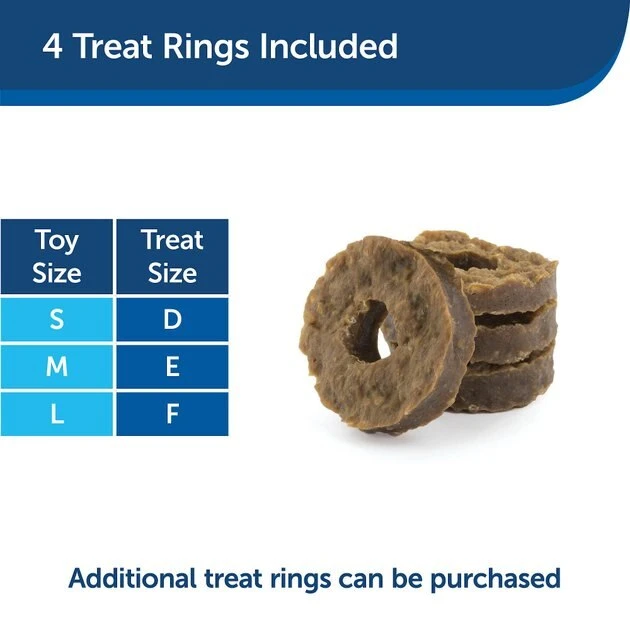 4 Treat Rings Included

| Toy Size | Treat Size |
|---|---|
| S | D |
| M | E |
| L | F |

Additional treat rings can be purchased